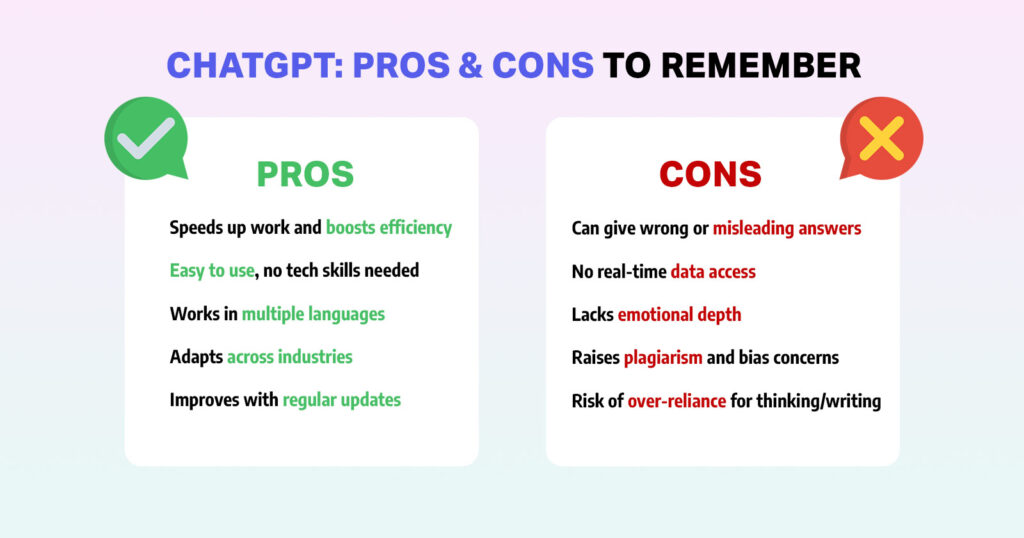 CHATGPT: PROS & CONS TO REMEMBER

PROS

Speeds up work and boosts efficiency

Easy to use, no tech skills needed

Works in multiple languages

Adapts across industries

Improves with regular updates

CONS

Can give wrong or misleading answers

No real-time data access

Lacks emotional depth

Raises plagiarism and bias concerns

Risk of over-reliance for thinking/writing